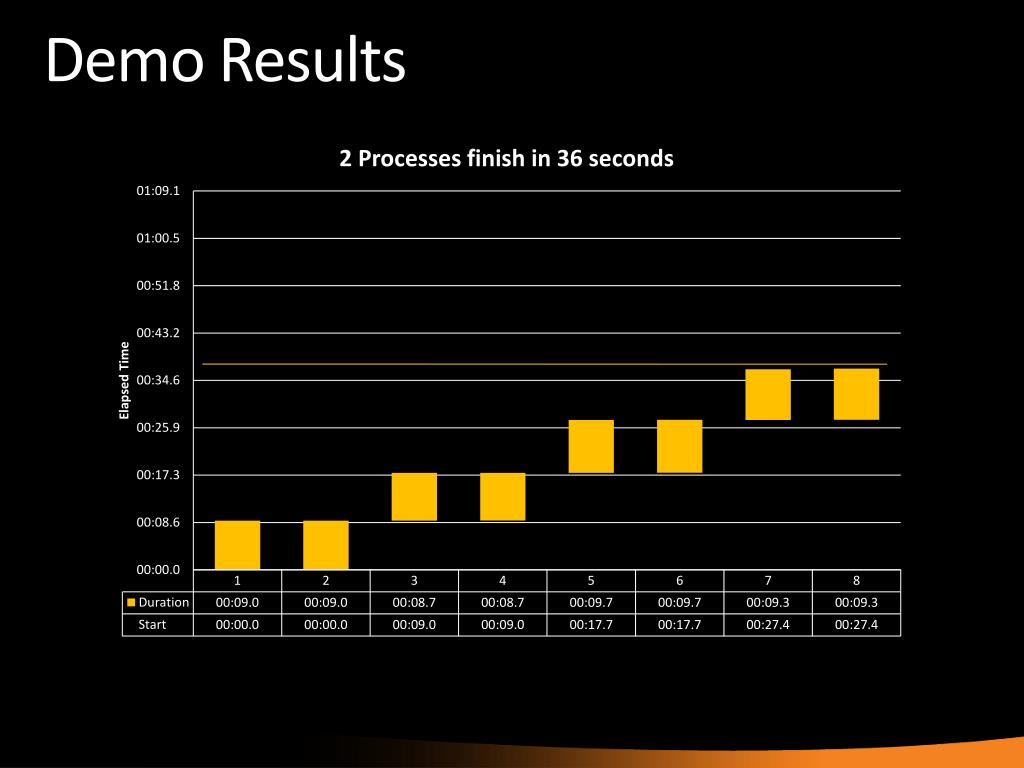 Demo Results

2 Processes finish in 36 seconds

Elapsed Time

01:09.1
01:00.5
00:51.8
00:43.2
00:34.6
00:25.9
00:17.3
00:08.6
00:00.0

| | 1 | 2 | 3 | 4 | 5 | 6 | 7 | 8 |
|---|---|---|---|---|---|---|---|---|
| Duration | 00:09.0 | 00:09.0 | 00:08.7 | 00:08.7 | 00:09.7 | 00:09.7 | 00:09.3 | 00:09.3 |
| Start | 00:00.0 | 00:00.0 | 00:09.0 | 00:09.0 | 00:17.7 | 00:17.7 | 00:27.4 | 00:27.4 |